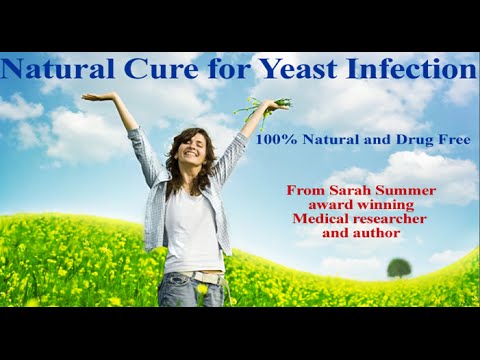 Natural Cure for Yeast Infection

100% Natural and Drug Free

From Sarah Summer award winning Medical researcher and author